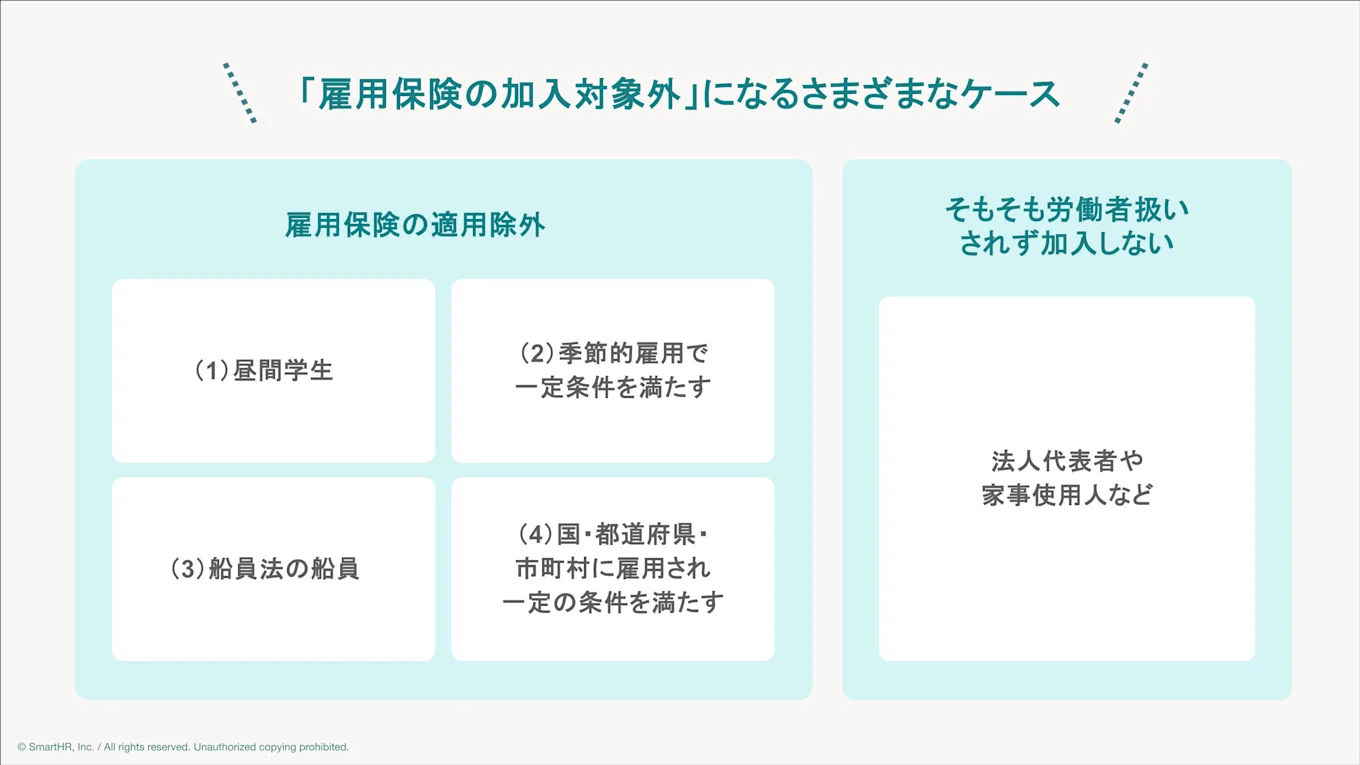 「雇用保険の加入対象外」になるさまざまなケース

雇用保険の適用除外

(1)昼間学生

(2)季節的雇用で一定条件を満たす

(3)船員法の船員

(4)国・都道府県・市町村に雇用され一定の条件を満たす

そもそも労働者扱いされず加入しない

法人代表者や家事使用人など

© SmartHR, Inc. / All rights reserved. Unauthorized copying prohibited.